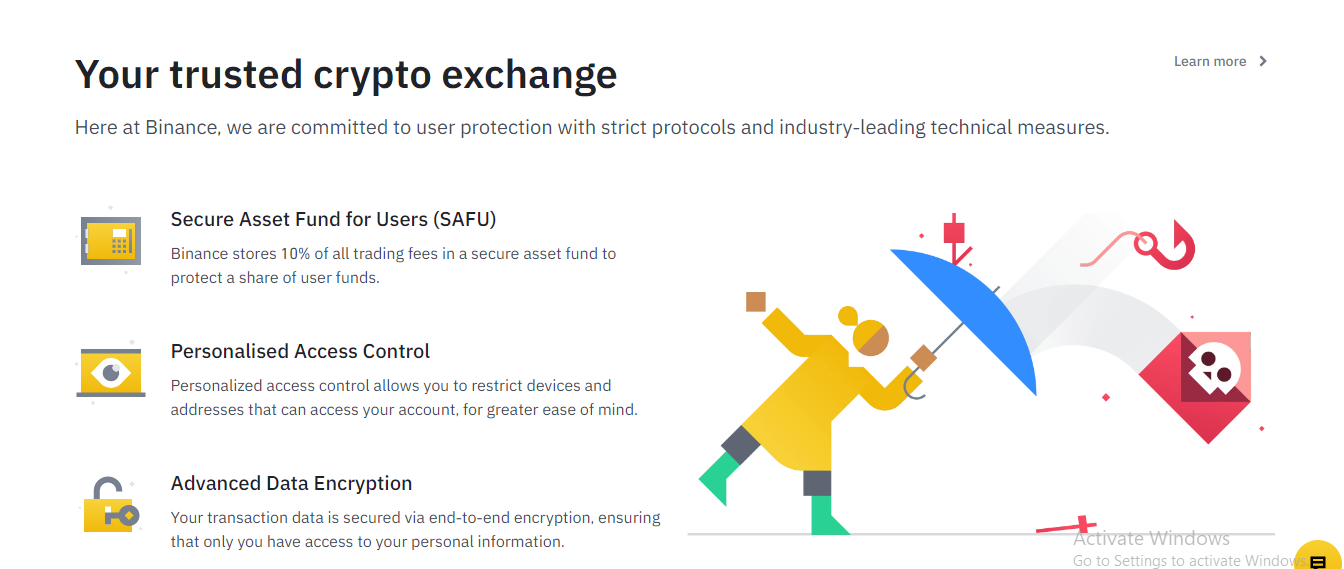 Your trusted crypto exchange

Learn more

Here at Binance, we are committed to user protection with strict protocols and industry-leading technical measures.

Secure Asset Fund for Users (SAFU)

Binance stores 10% of all trading fees in a secure asset fund to protect a share of user funds.

Personalised Access Control

Personalized access control allows you to restrict devices and addresses that can access your account, for greater ease of mind.

Advanced Data Encryption

Your transaction data is secured via end-to-end encryption, ensuring that only you have access to your personal information.

Activate Windows
Go to Settings to activate Windows.